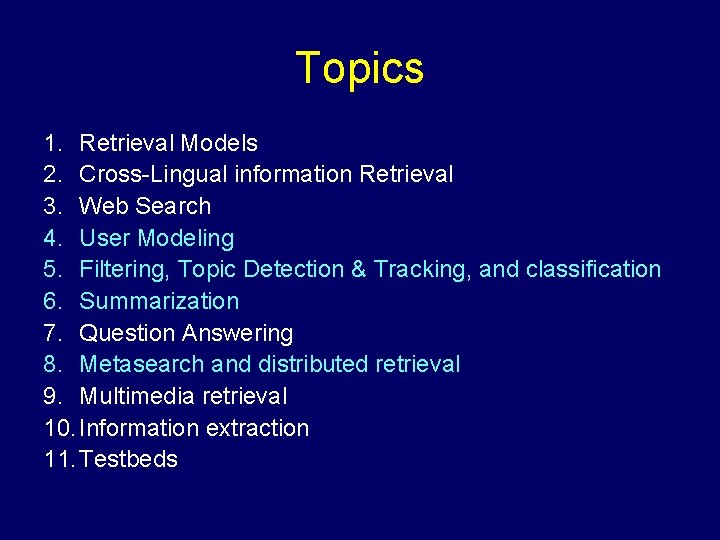 Topics

1. Retrieval Models
2. Cross-Lingual information Retrieval
3. Web Search
4. User Modeling
5. Filtering, Topic Detection & Tracking, and classification
6. Summarization
7. Question Answering
8. Metasearch and distributed retrieval
9. Multimedia retrieval
10. Information extraction
11. Testbeds